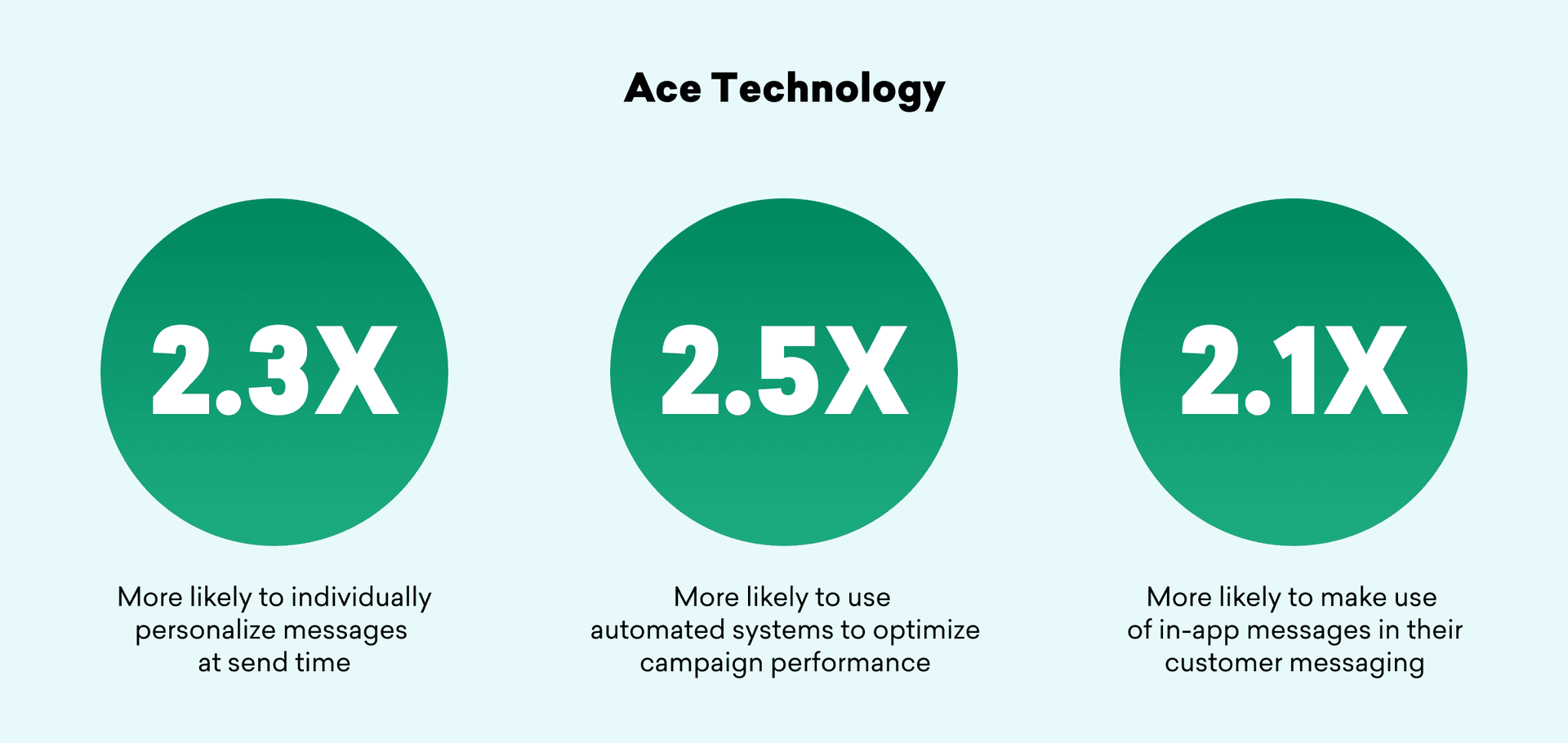 Ace Technology

2.3X

More likely to individually personalize messages at send time

2.5X

More likely to use automated systems to optimize campaign performance

2.1X

More likely to make use of in-app messages in their customer messaging